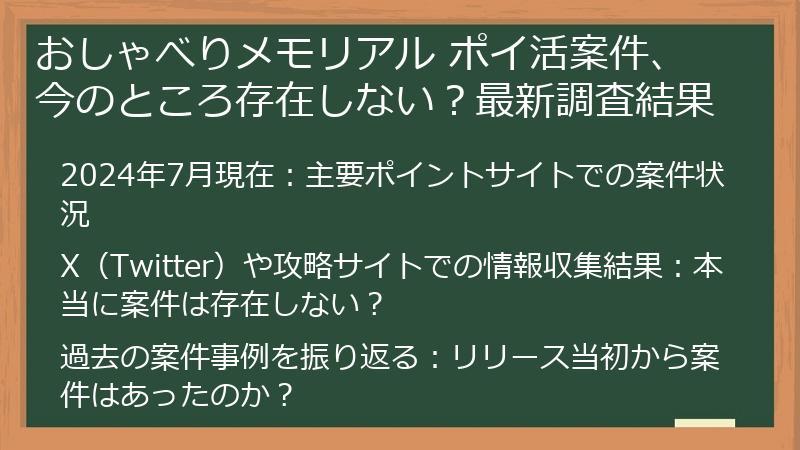 おしゃべりメモリアル ポイ活案件、今のところ存在しない？最新調査結果

2024年7月現在：主要ポイントサイトでの案件状況

X（Twitter）や攻略サイトでの情報収集結果：本当に案件は存在しない？

過去の案件事例を振り返る：リリース当初から案件はあったのか？